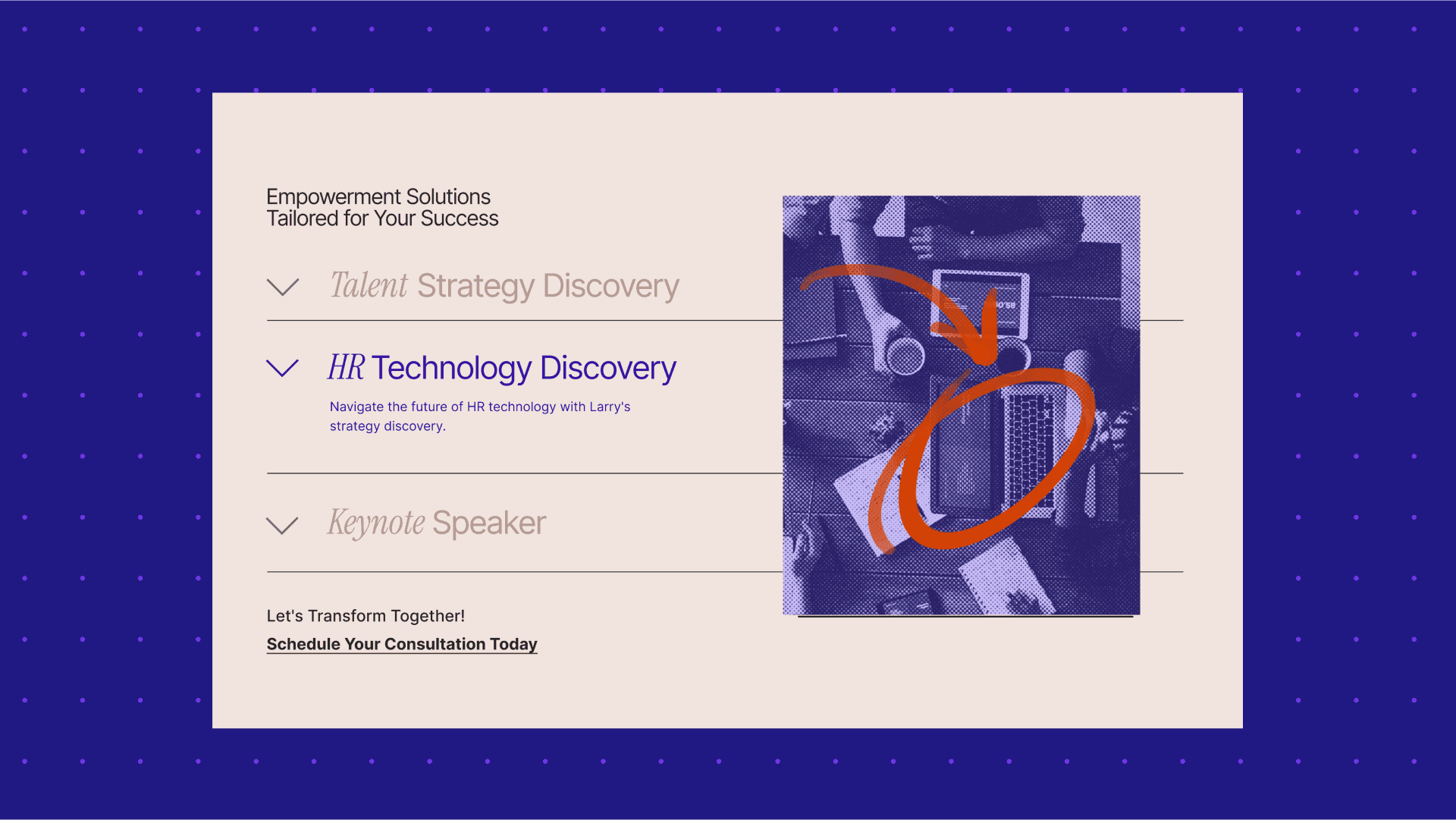 Empowerment Solutions
Tailored for Your Success

Talent Strategy Discovery

HR Technology Discovery

Navigate the future of HR technology with Larry's strategy discovery.

Keynote Speaker

Let's Transform Together!

Schedule Your Consultation Today